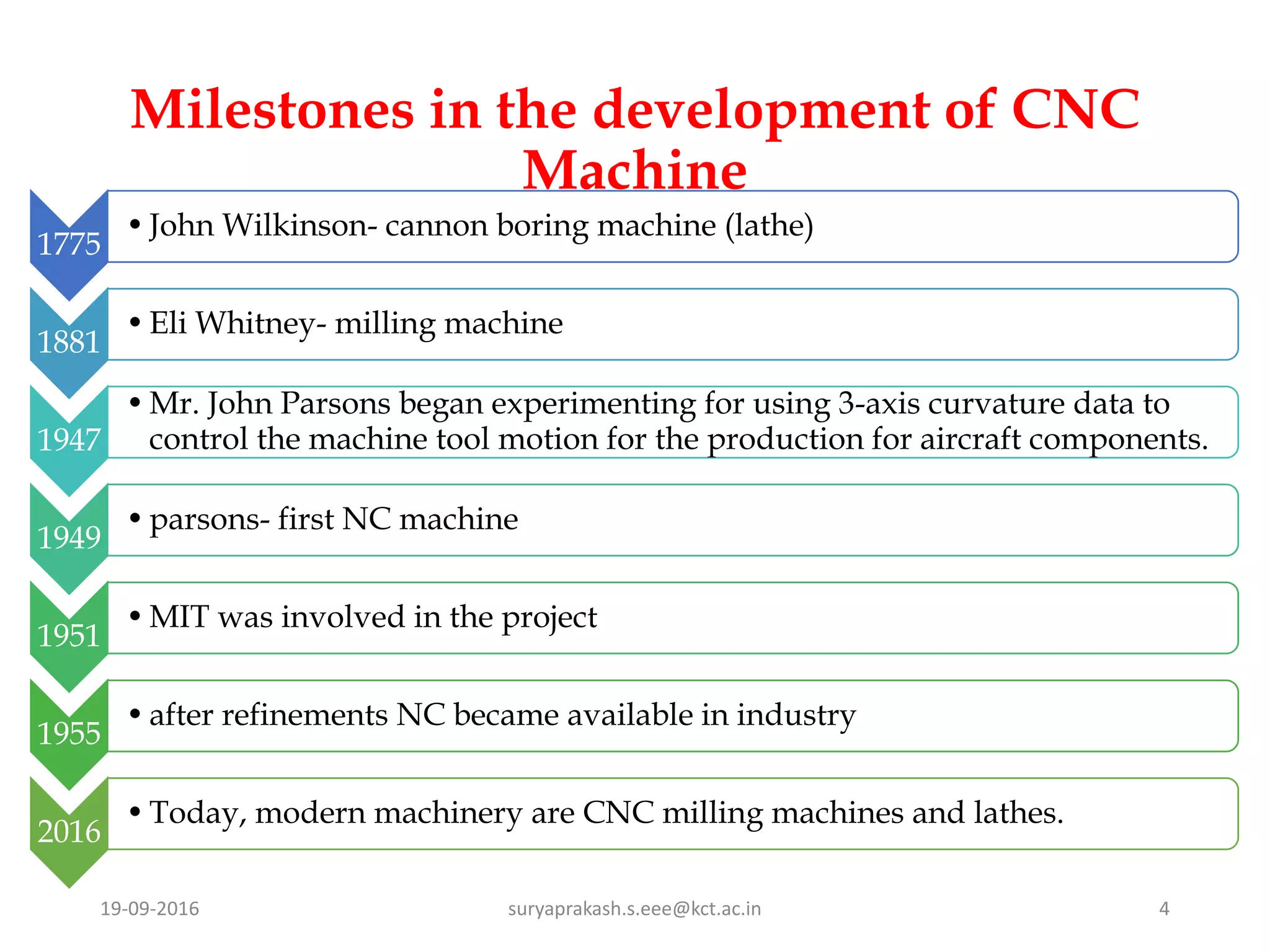 Milestones in the development of CNC Machine

1775
• John Wilkinson- cannon boring machine (lathe)

1881
• Eli Whitney- milling machine

1947
• Mr. John Parsons began experimenting for using 3-axis curvature data to control the machine tool motion for the production for aircraft components.

1949
• parsons- first NC machine

1951
• MIT was involved in the project

1955
• after refinements NC became available in industry

2016
• Today, modern machinery are CNC milling machines and lathes.

19-09-2016
suryaprakash.s.eee@kct.ac.in
4